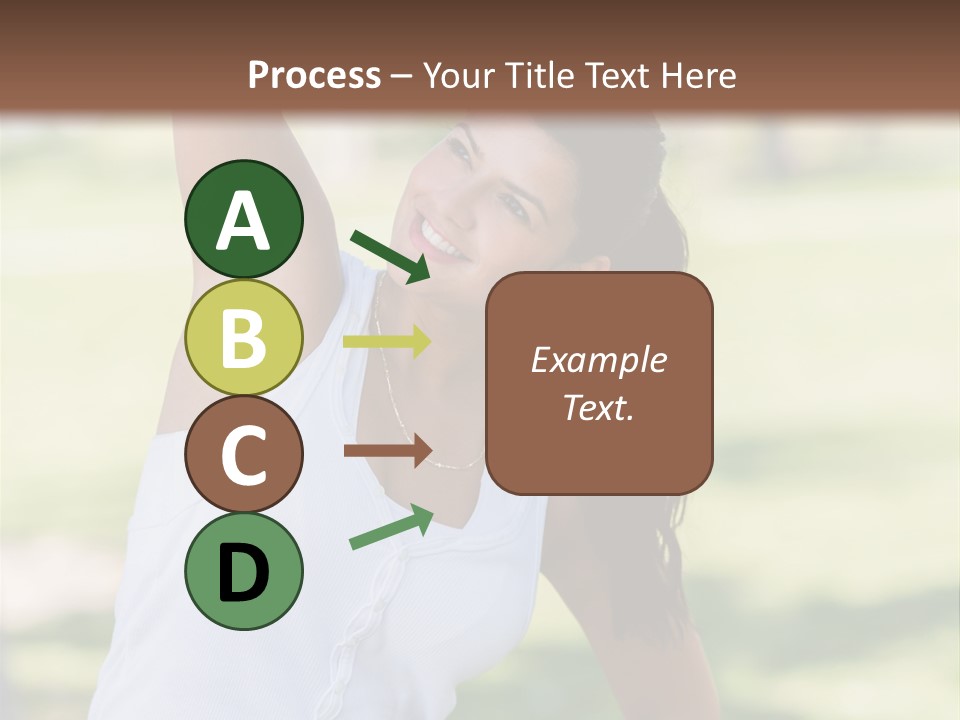 Process – Your Title Text Here

A

B

C

D

Example Text.